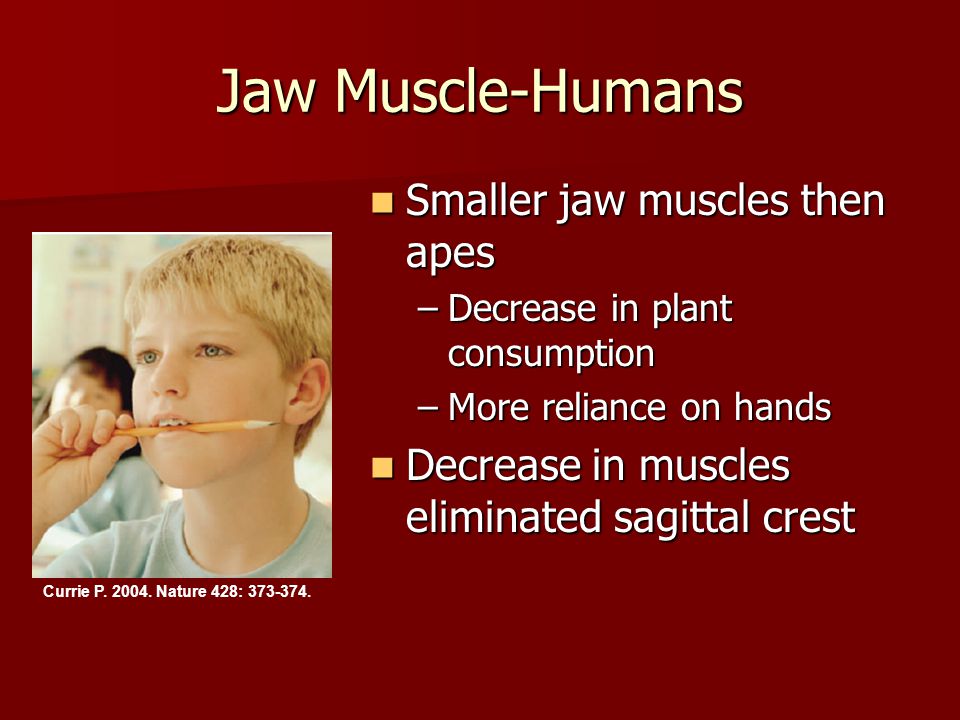 Jaw Muscle-Humans

Smaller jaw muscles then apes

– Decrease in plant consumption

– More reliance on hands

Decrease in muscles eliminated sagittal crest

Currie P. 2004. Nature 428: 373-374.